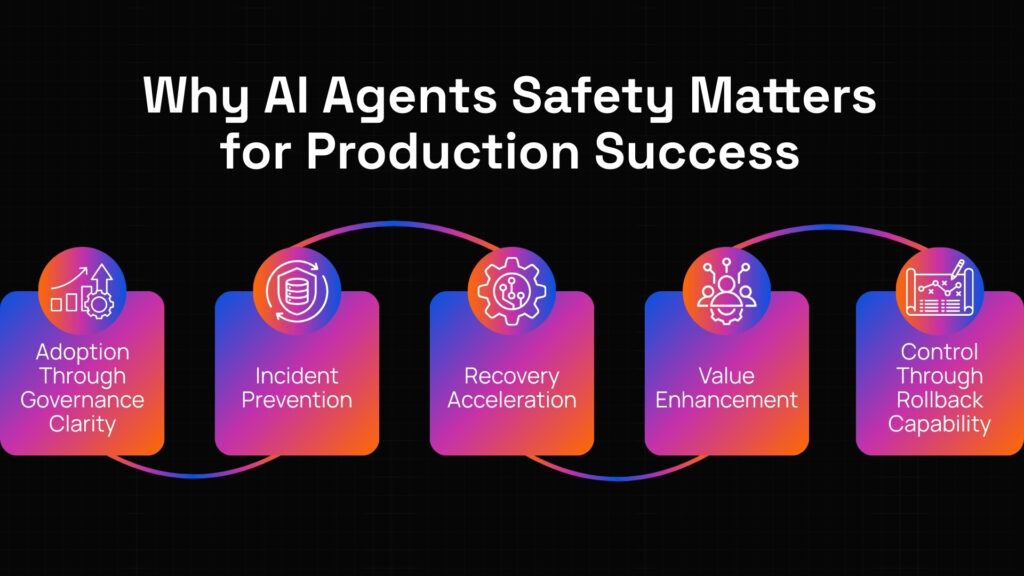 Why AI Agents Safety Matters for Production Success

Adoption Through Governance Clarity

Incident Prevention

Recovery Acceleration

Value Enhancement

Control Through Rollback Capability